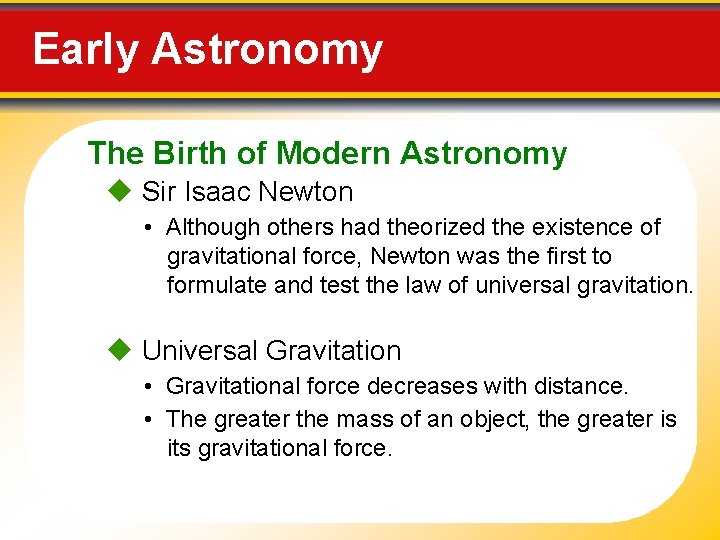 Early Astronomy

The Birth of Modern Astronomy

◆ Sir Isaac Newton

• Although others had theorized the existence of gravitational force, Newton was the first to formulate and test the law of universal gravitation.

◆ Universal Gravitation

• Gravitational force decreases with distance.

• The greater the mass of an object, the greater is its gravitational force.